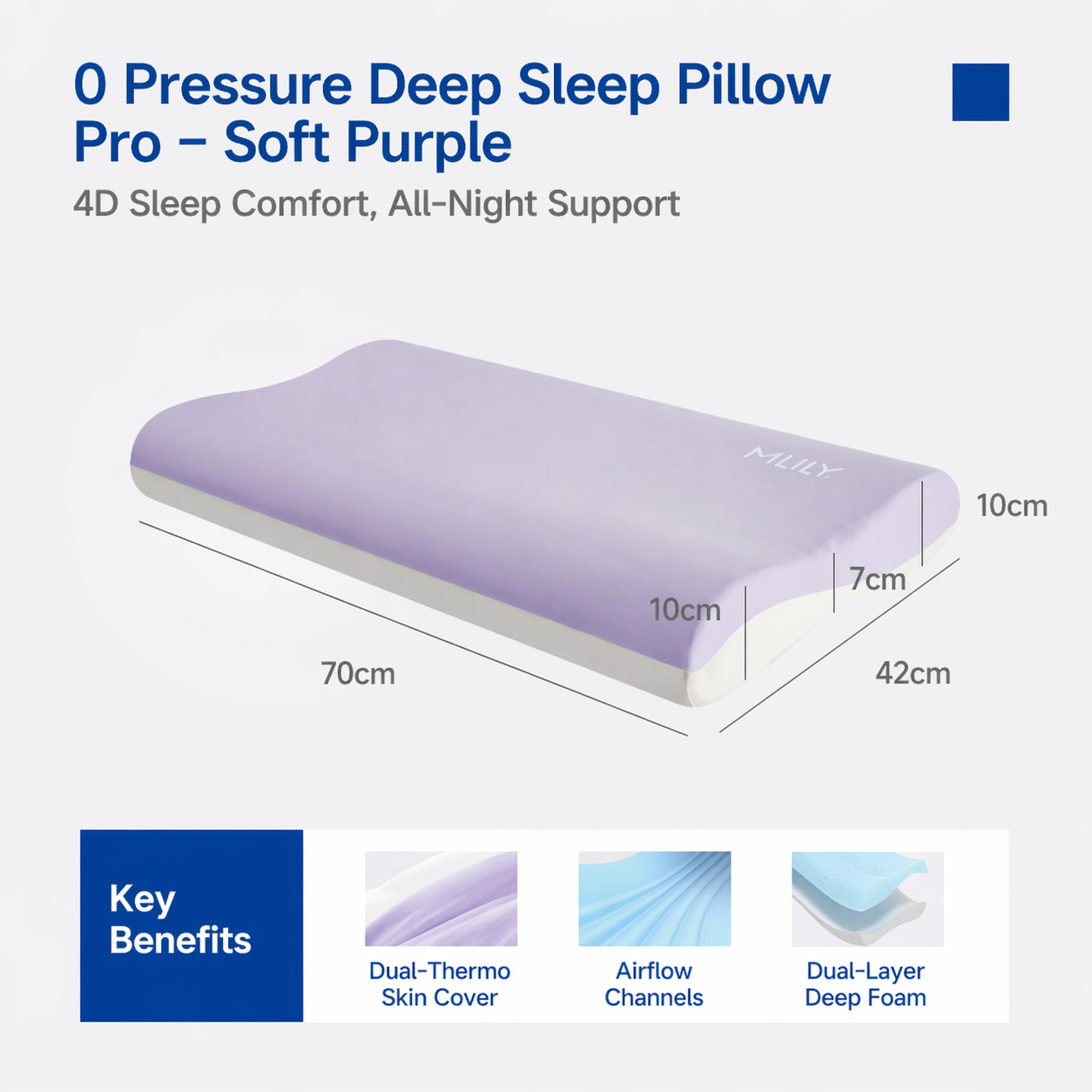 0 Pressure Deep Sleep Pillow Pro – Soft Purple

4D Sleep Comfort, All-Night Support

MLILY

10cm

7cm

10cm

70cm

42cm

Key Benefits

Dual-Thermo Skin Cover

Airflow Channels

Dual-Layer Deep Foam